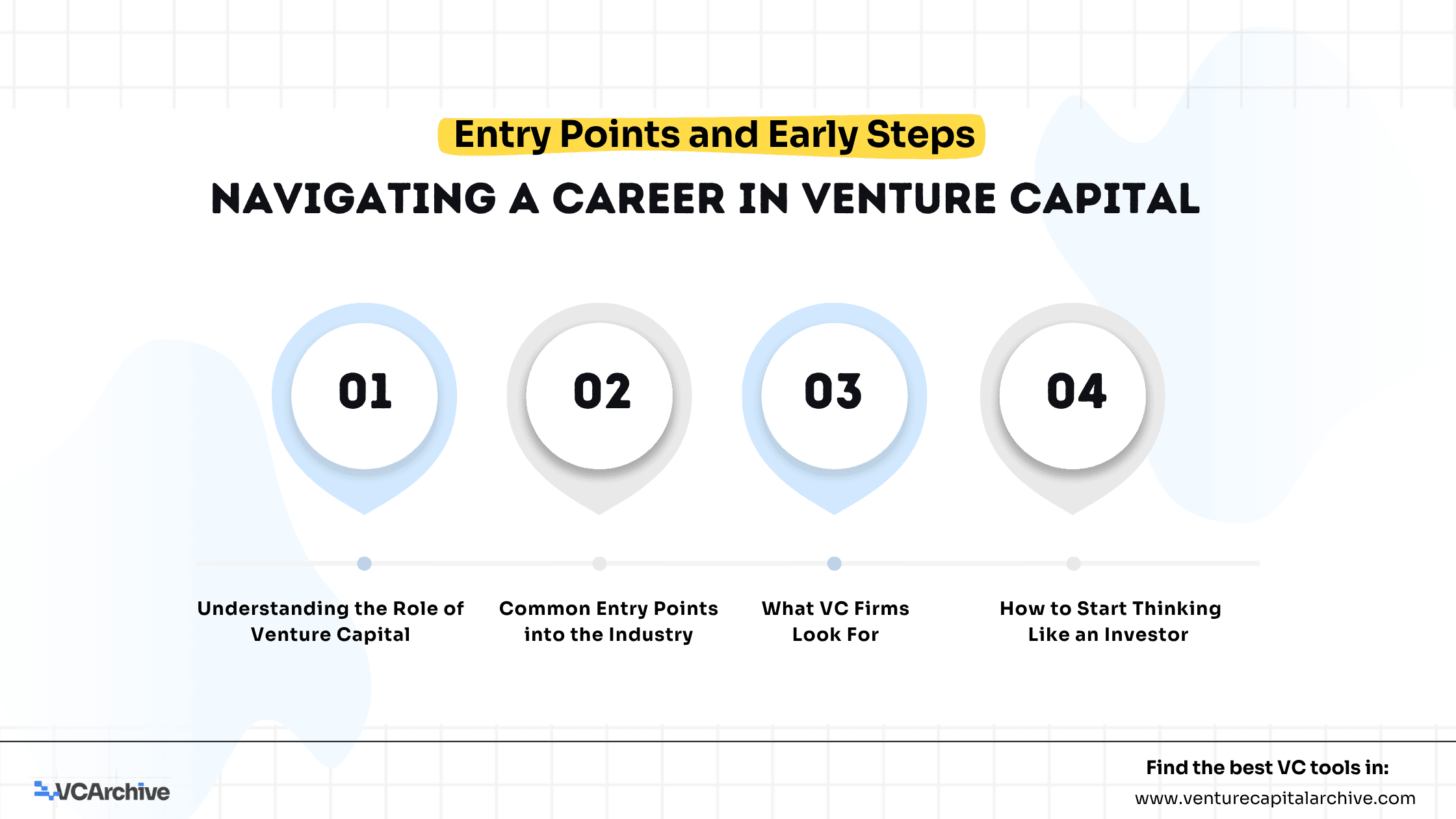 Entry Points and Early Steps

NAVIGATING A CAREER IN VENTURE CAPITAL

01

02

03

04

Understanding the Role of Venture Capital

Common Entry Points into the Industry

What VC Firms Look For

How to Start Thinking Like an Investor

VCArchive

Find the best VC tools in:
www.venturecapitalarchive.com